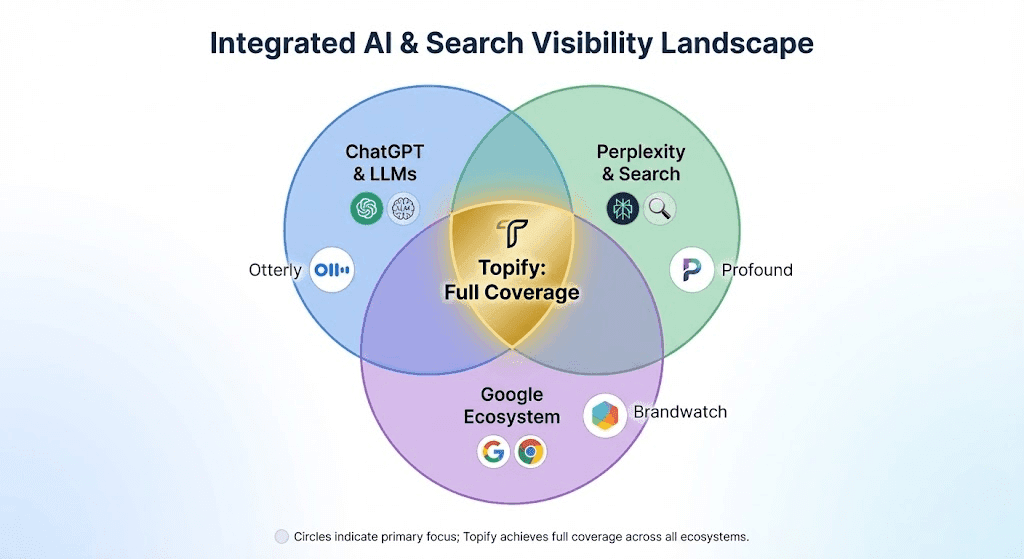 Integrated AI & Search Visibility Landscape

ChatGPT & LLMs

Perplexity & Search

Otterly

Topify: Full Coverage

Profound

Google Ecosystem

Brandwatch

Circles indicate primary focus; Topify achieves full coverage across all ecosystems.